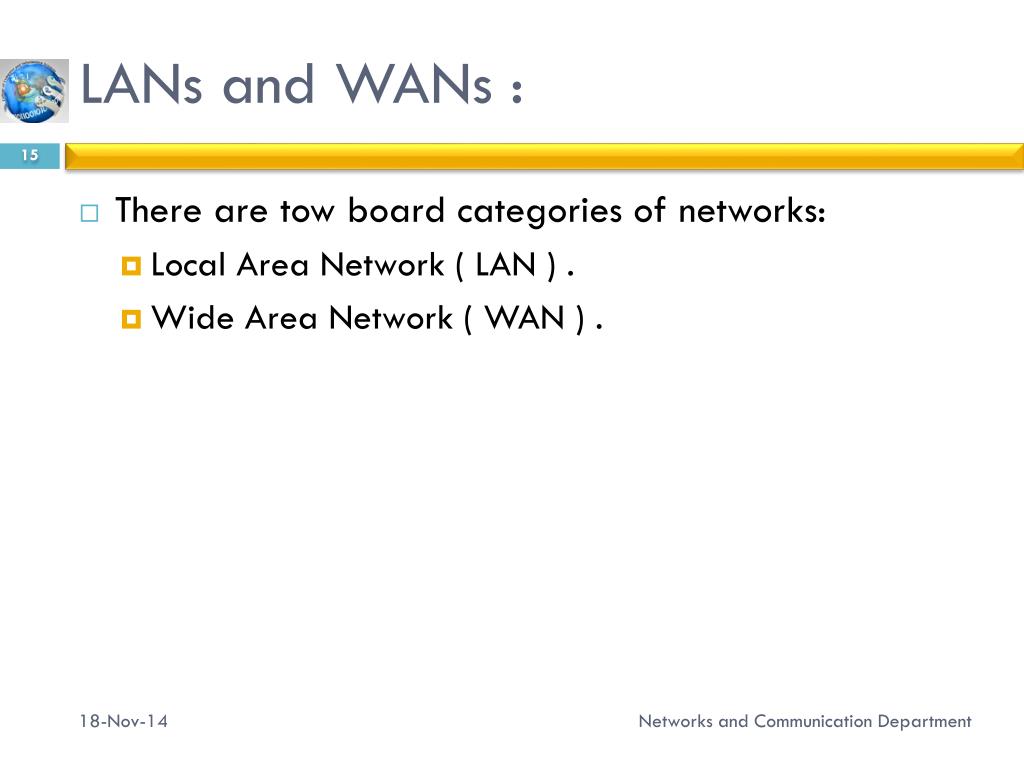 LANs and WANs :

15

There are tow board categories of networks:

Local Area Network ( LAN ) .

Wide Area Network ( WAN ) .

18-Nov-14

Networks and Communication Department